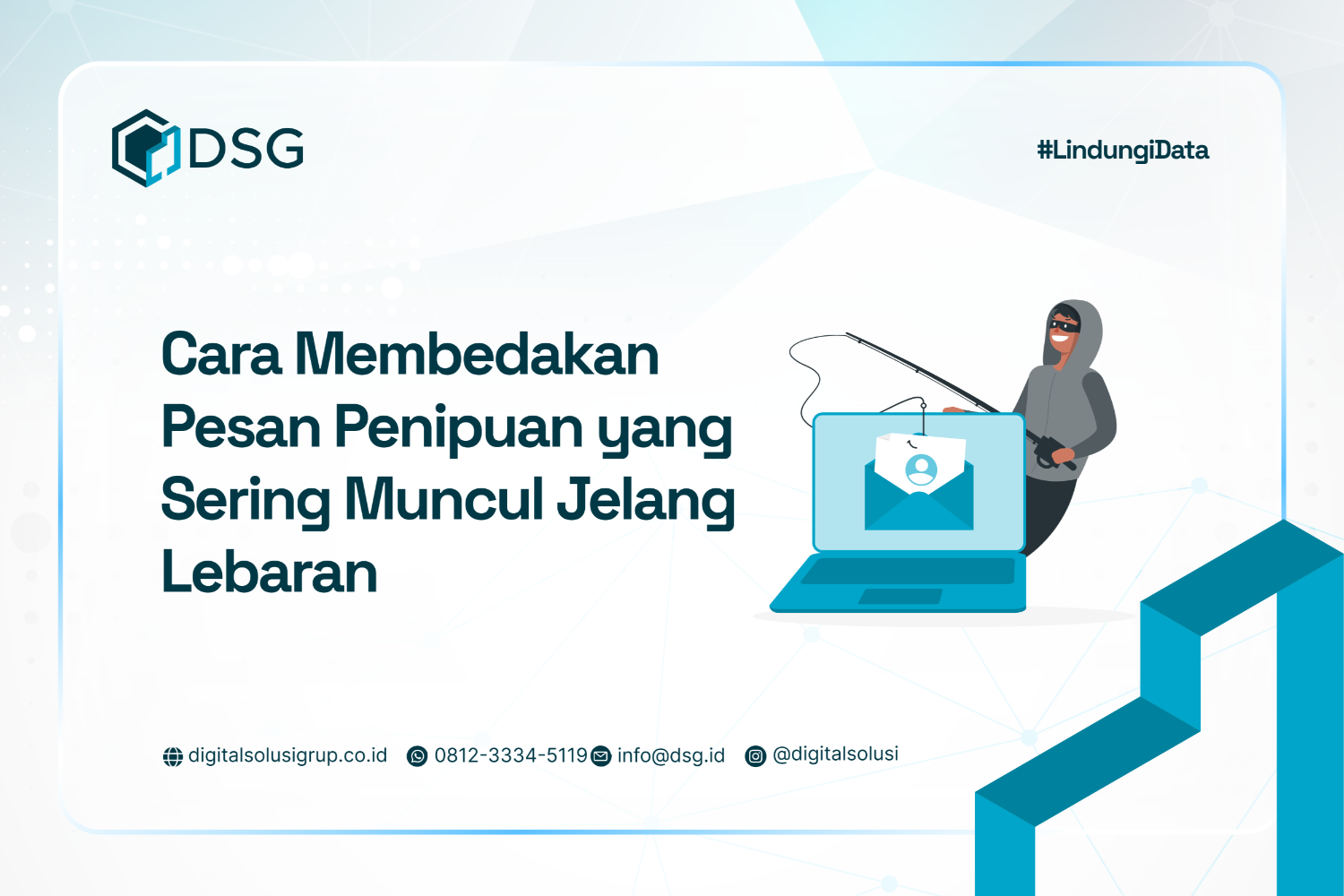 DSG

#LindungiData

Cara Membedakan Pesan Penipuan yang Sering Muncul Jelang Lebaran

digitalsolusigrup.co.id 0812-3334-5119 info@dsg.id @digitalsolusi